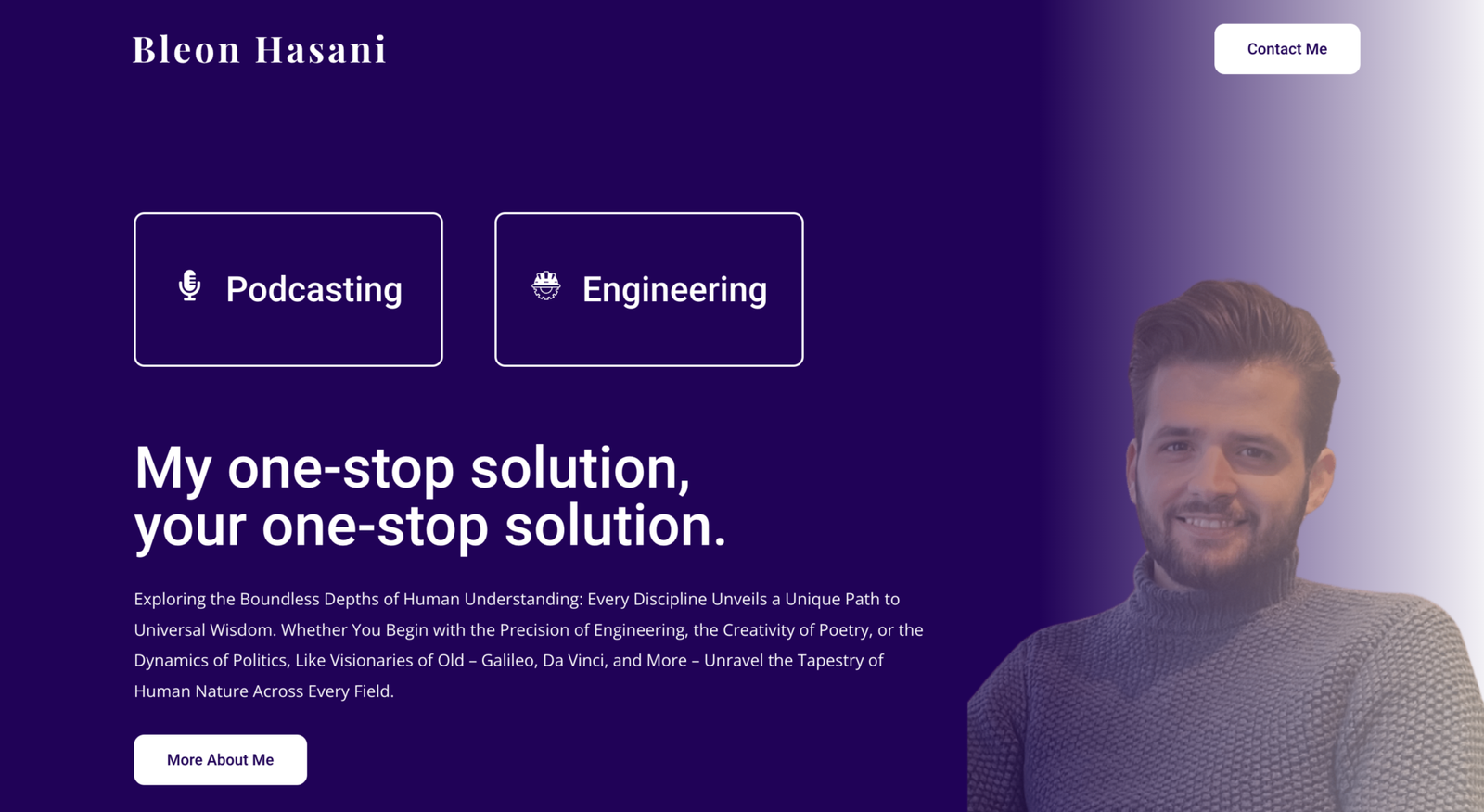 Bleon Hasani

Contact Me

Podcasting

Engineering

My one-stop solution,
your one-stop solution.

Exploring the Boundless Depths of Human Understanding: Every Discipline Unveils a Unique Path to Universal Wisdom. Whether You Begin with the Precision of Engineering, the Creativity of Poetry, or the Dynamics of Politics, Like Visionaries of Old – Galileo, Da Vinci, and More – Unravel the Tapestry of Human Nature Across Every Field.

More About Me